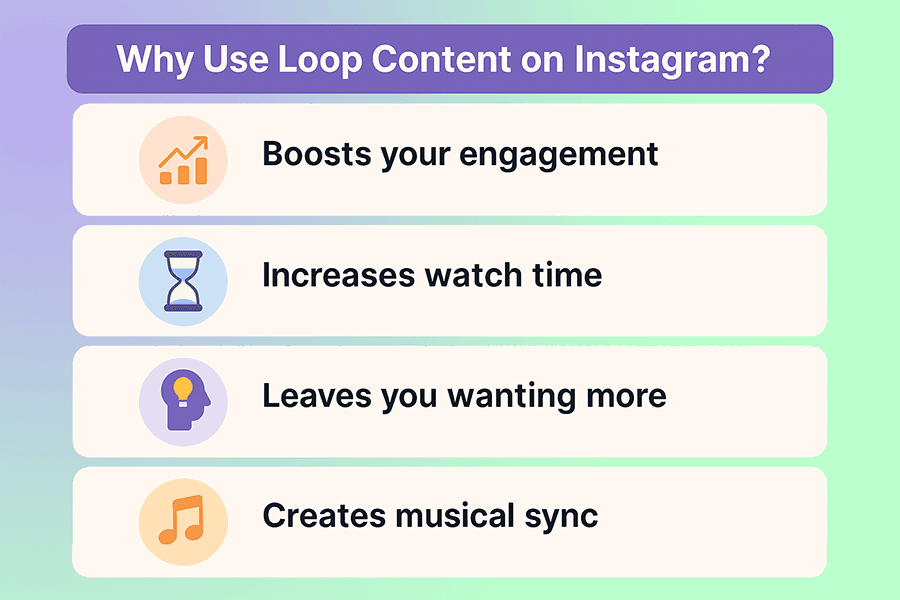 Why Use Loop Content on Instagram?

Boosts your engagement

Increases watch time

Leaves you wanting more

Creates musical sync